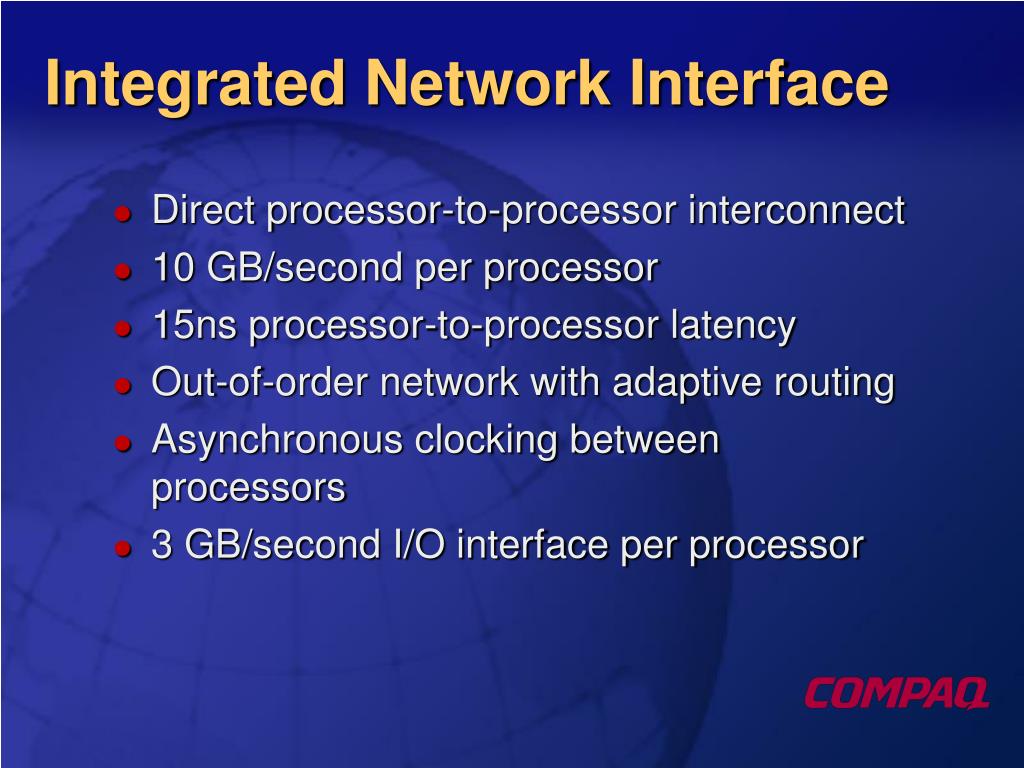 Integrated Network Interface

- Direct processor-to-processor interconnect
- 10 GB/second per processor
- 15ns processor-to-processor latency
- Out-of-order network with adaptive routing
- Asynchronous clocking between processors
- 3 GB/second I/O interface per processor

COMPAQ